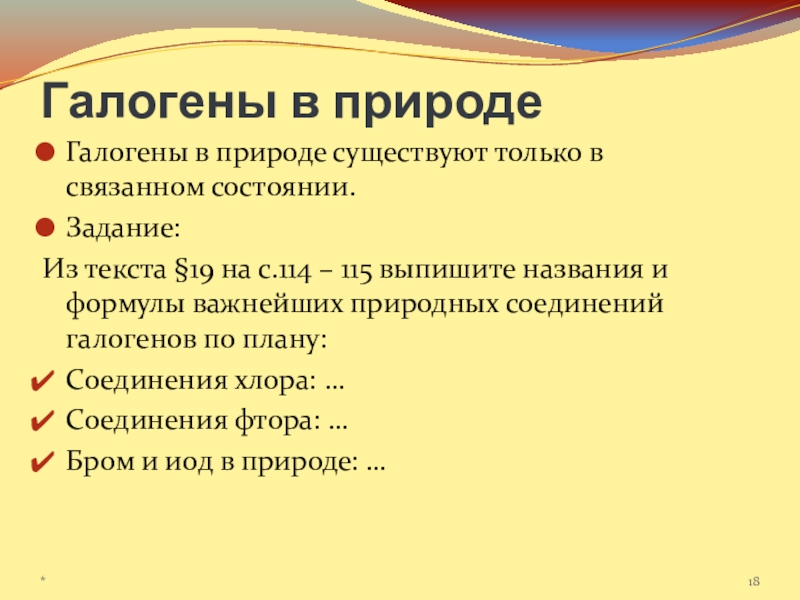 Галогены в природе

Галогены в природе существуют только в связанном состоянии.

Задание:

Из текста §19 на с.114 – 115 выпишите названия и формулы важнейших природных соединений галогенов по плану:

Соединения хлора: …

Соединения фтора: …

Бром и иод в природе: …

*

18